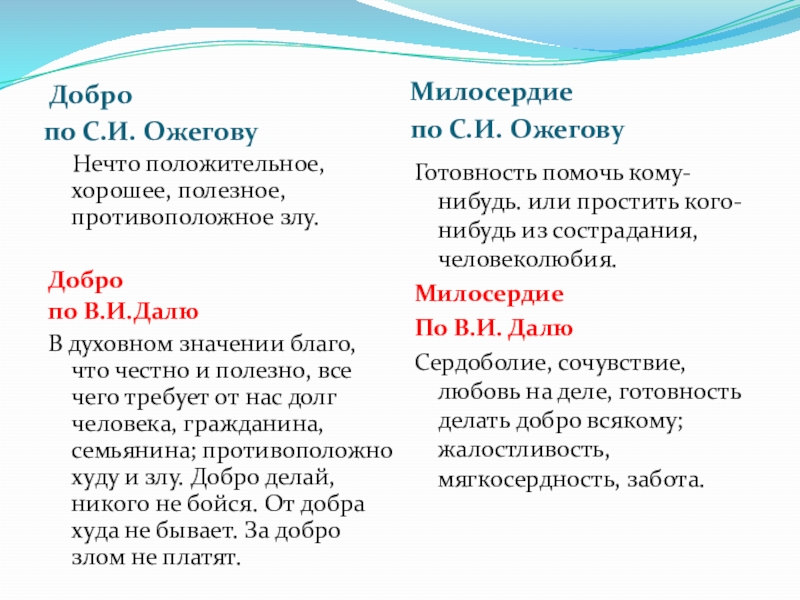 Добро
по С.И. Ожегову

Нечто положительное, хорошее, полезное, противоположное злу.

Добро
по В.И.Далю

В духовном значении благо, что честно и полезно, все чего требует от нас долг человека, гражданина, семьянина; противоположно худу и злу. Добро делай, никого не бойся. От добра худа не бывает. За добро злом не платят.

Милосердие
по С.И. Ожегову

Готовность помочь кому-нибудь. или простить кого-нибудь из сострадания, человеколюбия.

Милосердие
По В.И. Далю

Сердоболие, сочувствие, любовь на деле, готовность делать добро всякому; жалостливость, мягкосердность, забота.